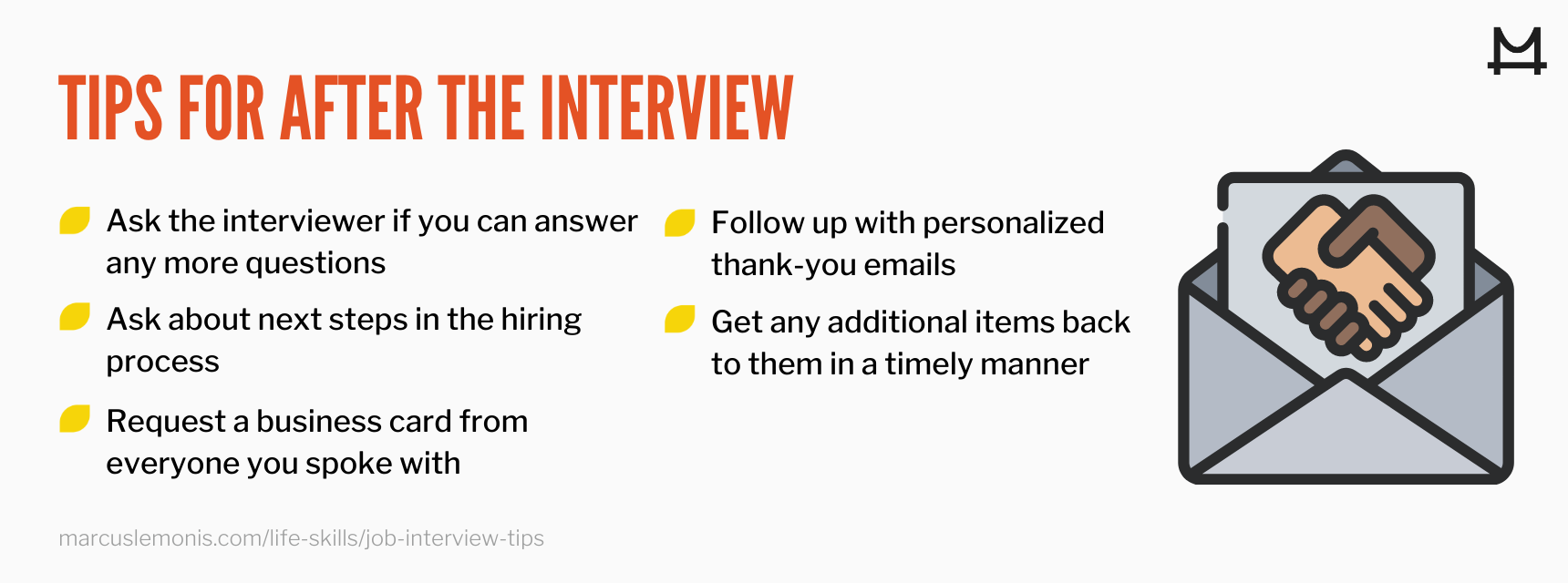 TIPS FOR AFTER THE INTERVIEW

Ask the interviewer if you can answer any more questions

Ask about next steps in the hiring process

Request a business card from everyone you spoke with

Follow up with personalized thank-you emails

Get any additional items back to them in a timely manner

marcuslemonis.com/life-skills/job-interview-tips